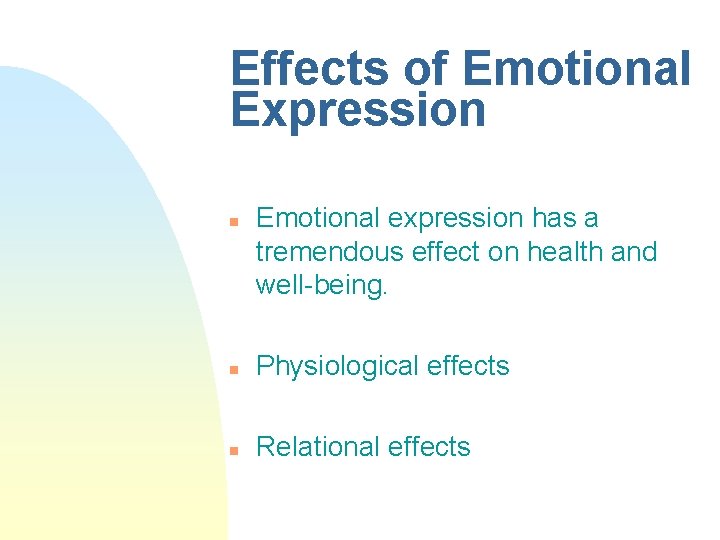 Effects of Emotional Expression

• Emotional expression has a tremendous effect on health and well-being.

• Physiological effects

• Relational effects